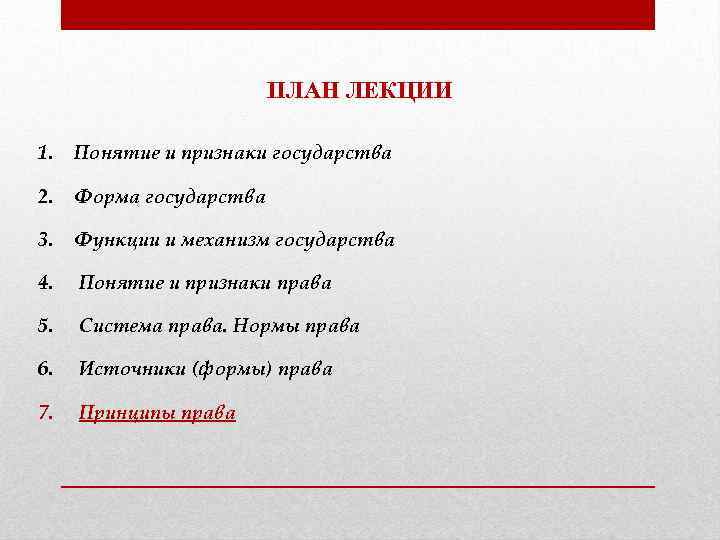 ПЛАН ЛЕКЦИИ

1. Понятие и признаки государства
2. Форма государства
3. Функции и механизм государства
4. Понятие и признаки права
5. Система права. Нормы права
6. Источники (формы) права
7. Принципы права